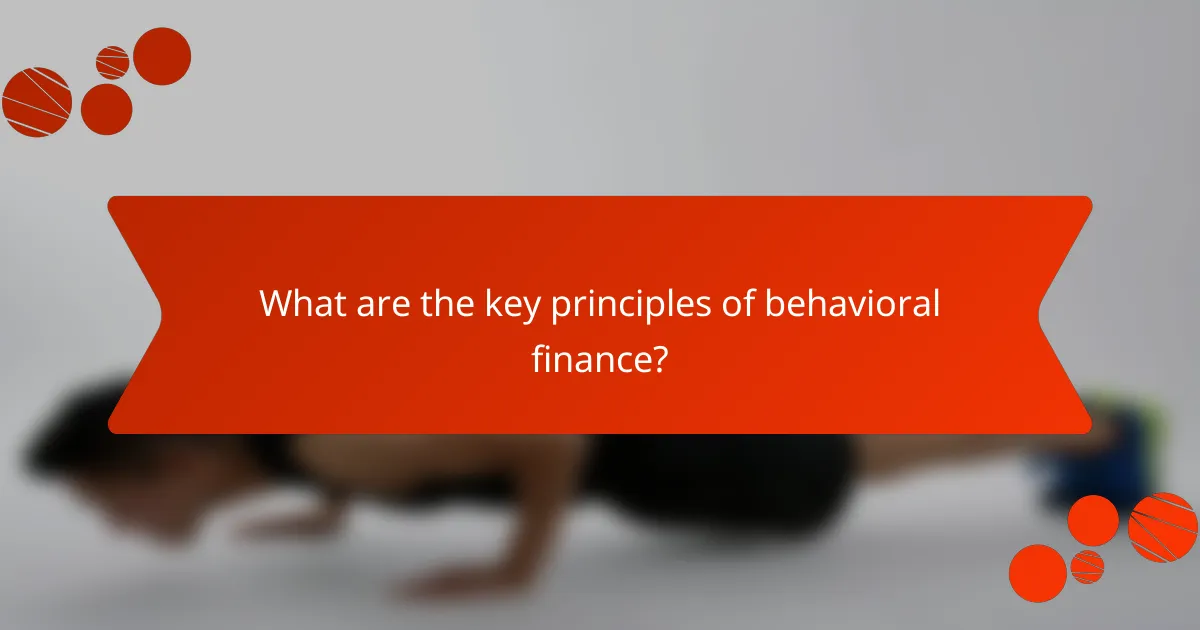 What are the key principles of behavioral finance?